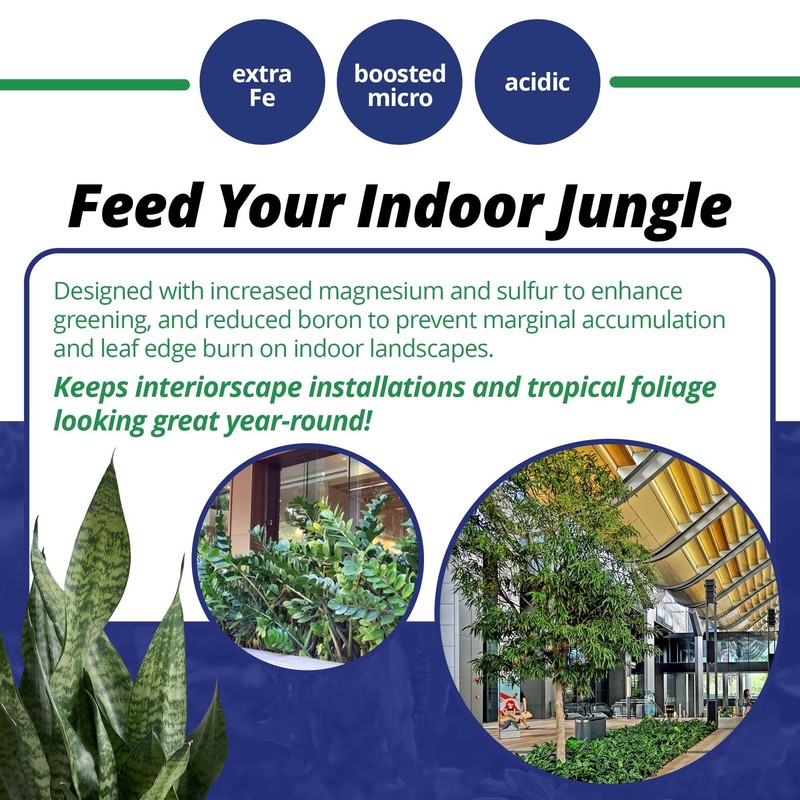 extra Fe

boosted micro

acidic

Feed Your Indoor Jungle

Designed with increased magnesium and sulfur to enhance greening, and reduced boron to prevent marginal accumulation and leaf edge burn on indoor landscapes.

Keeps interiorscape installations and tropical foliage looking great year-round!